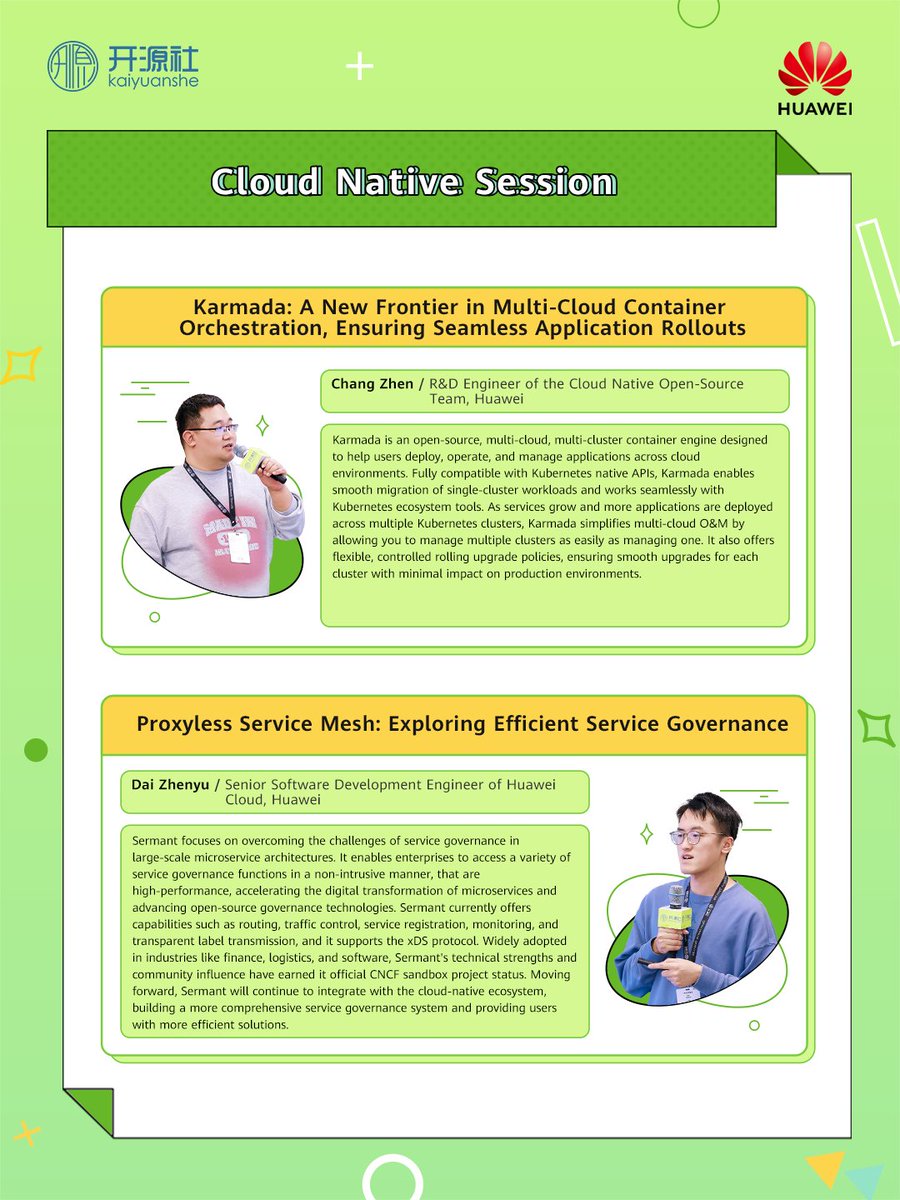 开源社
kaiyuanshe

HUAWEI

Cloud Native Session

Karmada: A New Frontier in Multi-Cloud Container Orchestration, Ensuring Seamless Application Rollouts

Chang Zhen / R&D Engineer of the Cloud Native Open-Source Team, Huawei

Karmada is an open-source, multi-cloud, multi-cluster container engine designed to help users deploy, operate, and manage applications across cloud environments. Fully compatible with Kubernetes native APIs, Karmada enables smooth migration of single-cluster workloads and works seamlessly with Kubernetes ecosystem tools. As services grow and more applications are deployed across multiple Kubernetes clusters, Karmada simplifies multi-cloud O&M by allowing you to manage multiple clusters as easily as managing one. It also offers flexible, controlled rolling upgrade policies, ensuring smooth upgrades for each cluster with minimal impact on production environments.

Proxyless Service Mesh: Exploring Efficient Service Governance

Dai Zhenyu / Senior Software Development Engineer of Huawei Cloud, Huawei

Sermant focuses on overcoming the challenges of service governance in large-scale microservice architectures. It enables enterprises to access a variety of service governance functions in a non-intrusive manner, that are high-performance, accelerating the digital transformation of microservices and advancing open-source governance technologies. Sermant currently offers capabilities such as routing, traffic control, service registration, monitoring, and transparent label transmission, and it supports the xDS protocol. Widely adopted in industries like finance, logistics, and software, Sermant's technical strengths and community influence have earned it official CNCF sandbox project status. Moving forward, Sermant will continue to integrate with the cloud-native ecosystem, building a more comprehensive service governance system and providing users with more efficient solutions.